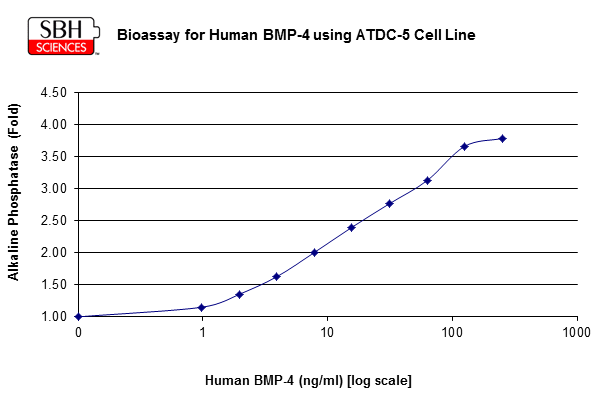 SBH SCIENCES

Bioassay for Human BMP-4 using ATDC-5 Cell Line

Alkaline Phosphatase (Fold)

4.50
4.00
3.50
3.00
2.50
2.00
1.50
1.00

0
1
10
100
1000

Human BMP-4 (ng/ml) [log scale]